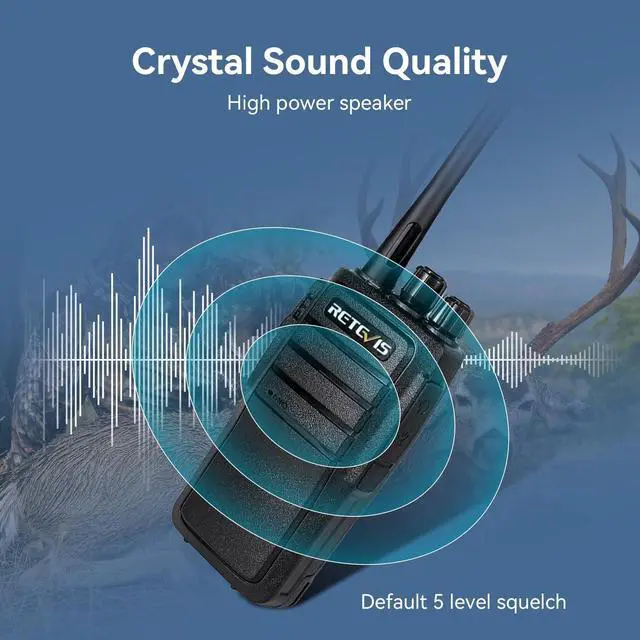 Crystal Sound Quality

High power speaker

RETEVIS

Default 5 level squelch